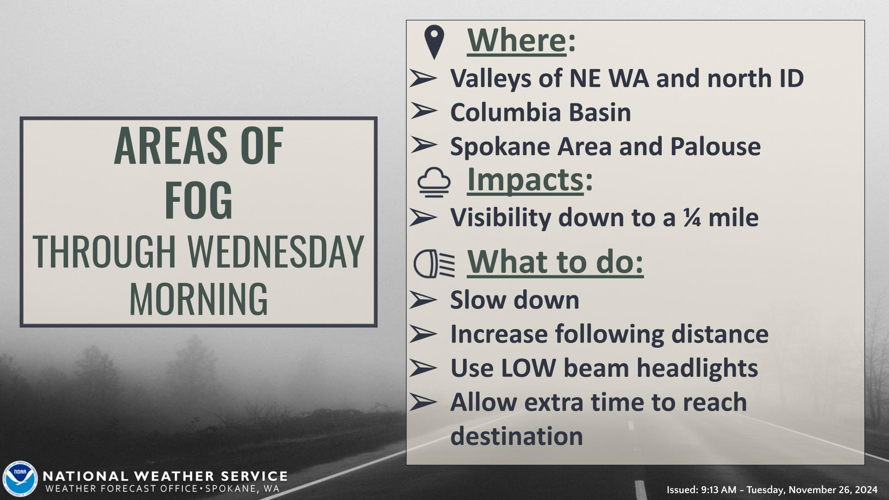 AREAS OF FOG
THROUGH WEDNESDAY MORNING

Where:
➢ Valleys of NE WA and north ID
➢ Columbia Basin
➢ Spokane Area and Palouse

Impacts:
➢ Visibility down to a ¼ mile

What to do:
➢ Slow down
➢ Increase following distance
➢ Use LOW beam headlights
➢ Allow extra time to reach destination

NATIONAL WEATHER SERVICE
WEATHER FORECAST OFFICE • SPOKANE, WA

Issued: 9:13 AM - Tuesday, November 26, 2024